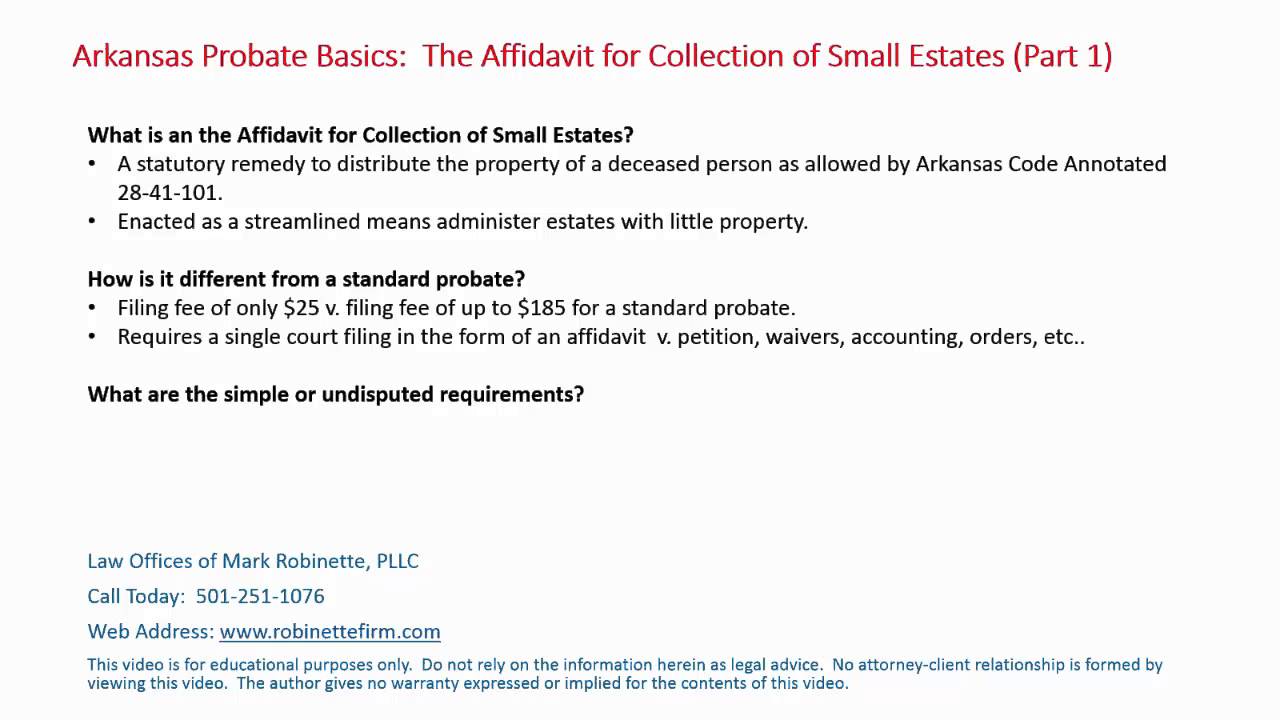 Arkansas Probate Basics: The Affidavit for Collection of Small Estates (Part 1)

What is an the Affidavit for Collection of Small Estates?
• A statutory remedy to distribute the property of a deceased person as allowed by Arkansas Code Annotated 28-41-101.
• Enacted as a streamlined means administer estates with little property.

How is it different from a standard probate?
• Filing fee of only \$25 v. filing fee of up to \$185 for a standard probate.
• Requires a single court filing in the form of an affidavit v. petition, waivers, accounting, orders, etc..

What are the simple or undisputed requirements?

Law Offices of Mark Robinette, PLLC
Call Today: 501-251-1076
Web Address: www.robinettefirm.com
This video is for educational purposes only. Do not rely on the information herein as legal advice. No attorney-client relationship is formed by viewing this video. The author gives no warranty expressed or implied for the contents of this video.